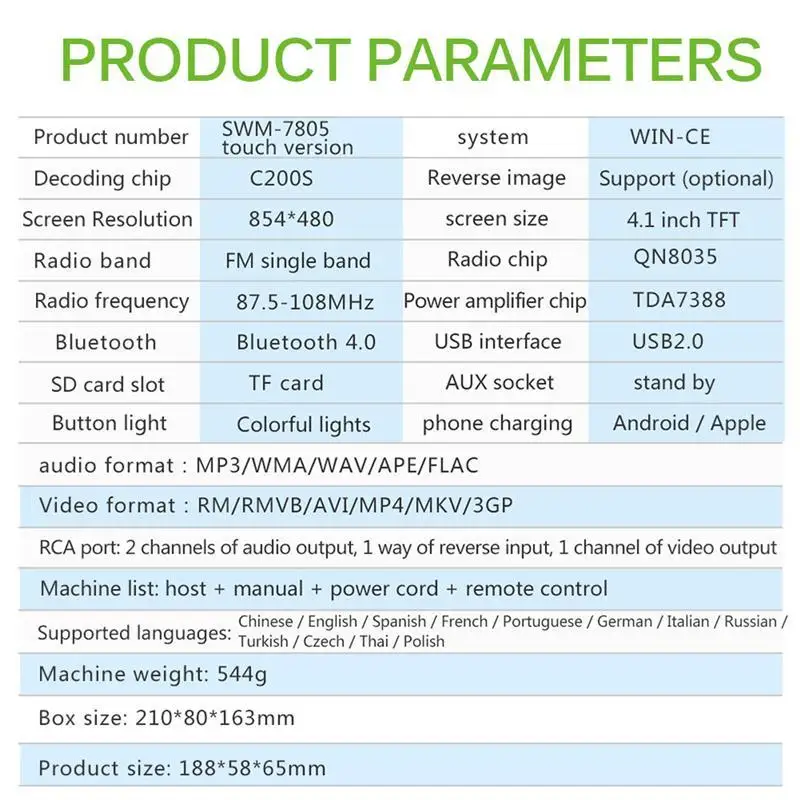 PRODUCT PARAMETERS

| Product number | SWM-7805 touch version | system | WIN-CE |
|---|---|---|---|
| Decoding chip | C200S | Reverse image | Support (optional) |
| Screen Resolution | 854*480 | screen size | 4.1 inch TFT |
| Radio band | FM single band | Radio chip | QN8035 |
| Radio frequency | 87.5-108MHz | Power amplifier chip | TDA7388 |
| Bluetooth | Bluetooth 4.0 | USB interface | USB2.0 |
| SD card slot | TF card | AUX socket | stand by |
| Button light | Colorful lights | phone charging | Android / Apple |

audio format : MP3/WMA/WAV/APE/FLAC

Video format : RM/RMVB/AVI/MP4/MKV/3GP

RCA port: 2 channels of audio output, 1 way of reverse input, 1 channel of video output

Machine list: host + manual + power cord + remote control

Supported languages: Chinese / English / Spanish / French / Portuguese / German / Italian / Russian / Turkish / Czech / Thai / Polish

Machine weight: 544g

Box size: 210*80*163mm

Product size: 188*58*65mm